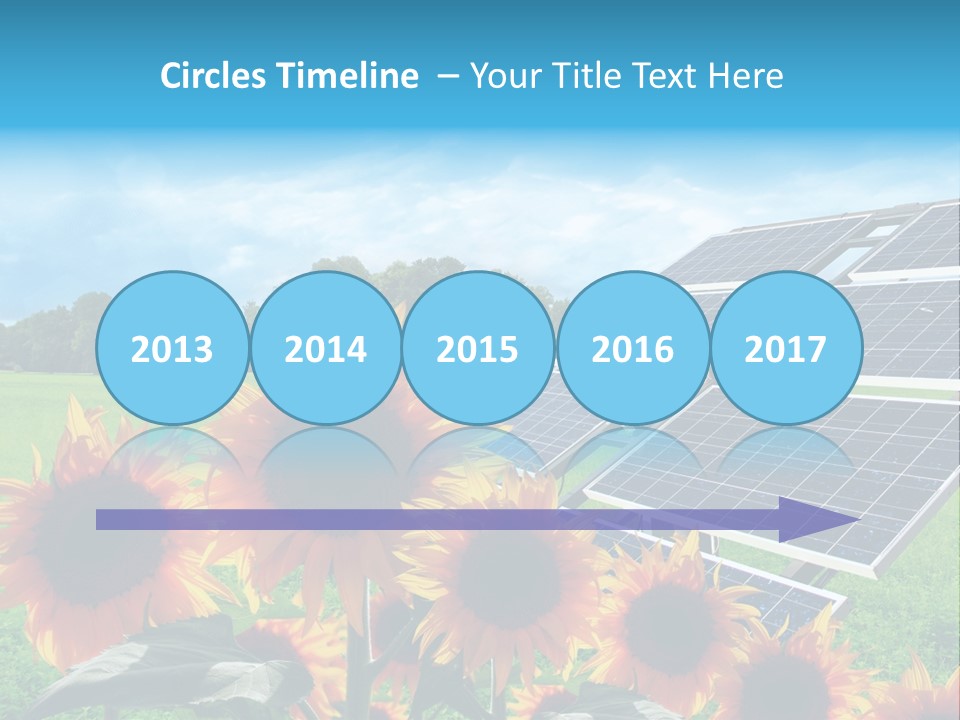 Circles Timeline – Your Title Text Here

2013
2014
2015
2016
2017